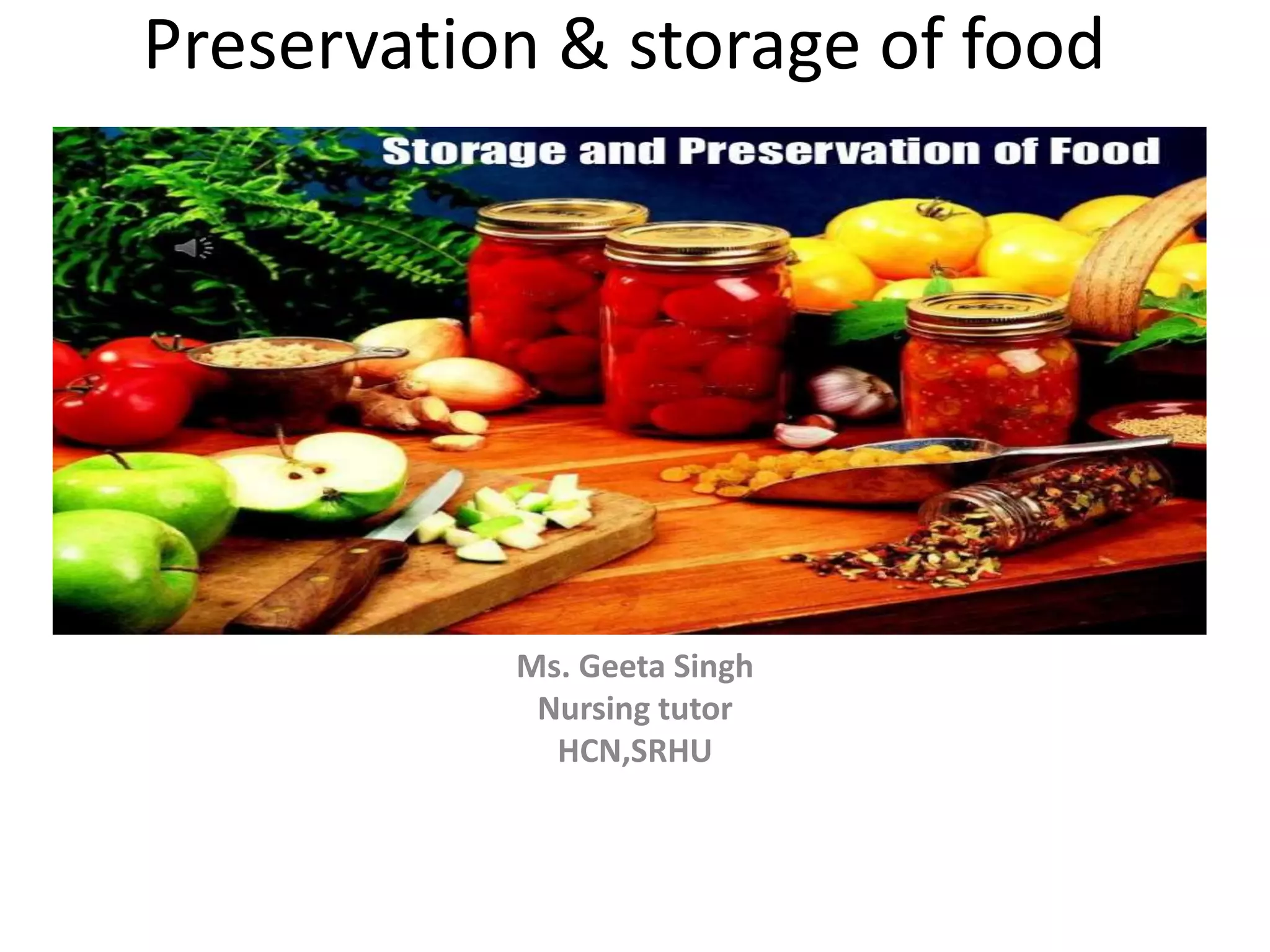 Preservation & storage of food

Storage and Preservation of Food

Ms. Geeta Singh
Nursing tutor
HCN,SRHU